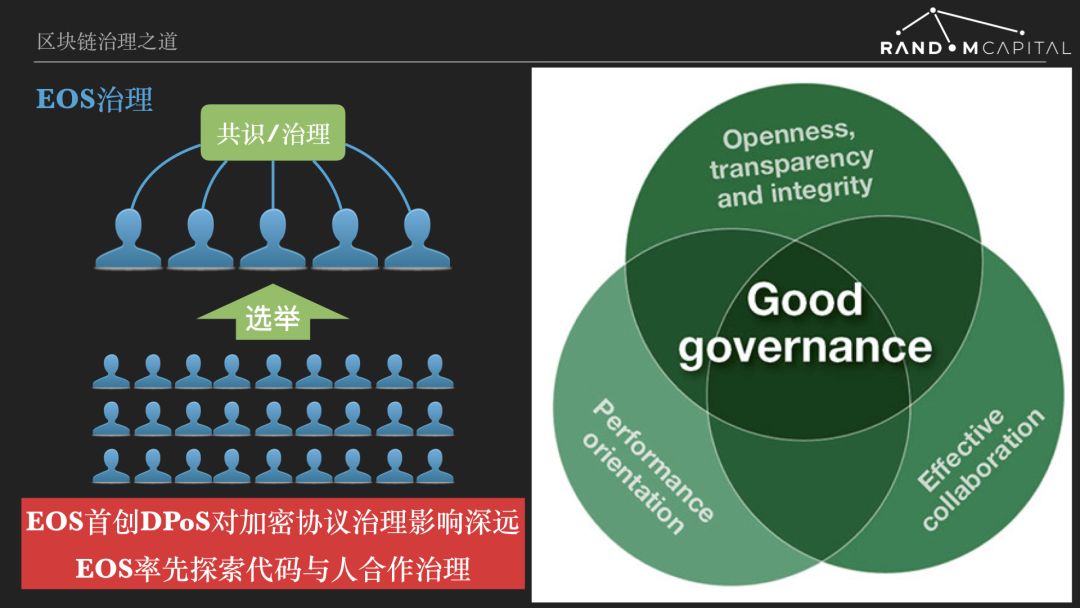 区块链治理之道

RANDOM CAPITAL

EOS治理

共识/治理

选举

EOS首创DPoS对加密协议治理影响深远
EOS率先探索代码与人合作治理

Openness, transparency and integrity

Good governance

Performance orientation

Effective collaboration